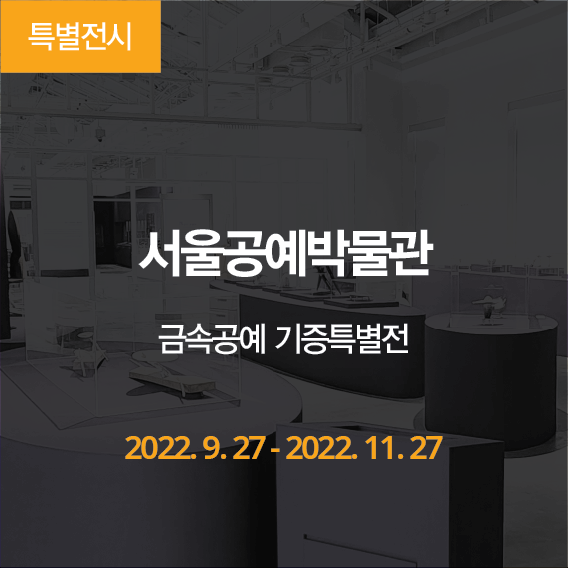 특별전시

서울공예박물관

금속공예 기증특별전

2022. 9. 27 - 2022. 11. 27